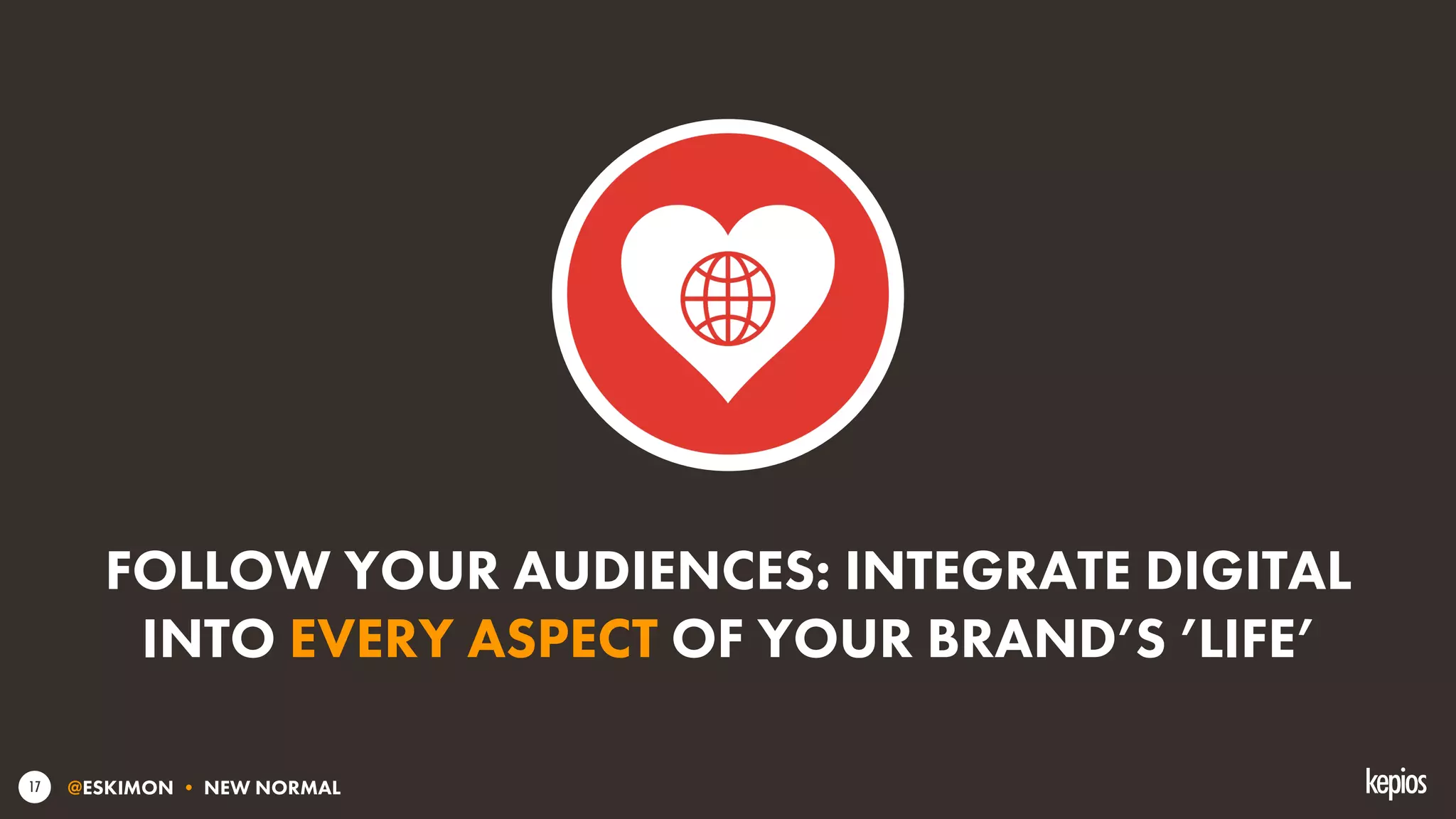 FOLLOW YOUR AUDIENCES: INTEGRATE DIGITAL INTO EVERY ASPECT OF YOUR BRAND'S 'LIFE'

17 @ESKIMON • NEW NORMAL

kepios